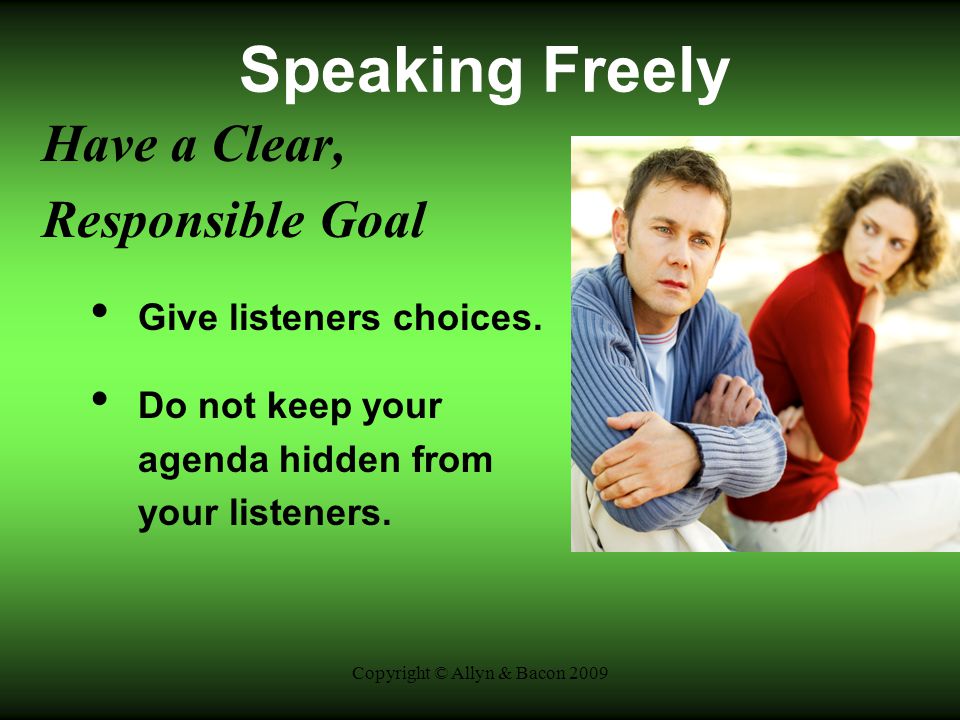 Speaking Freely

Have a Clear, Responsible Goal

• Give listeners choices.

• Do not keep your agenda hidden from your listeners.

Copyright © Allyn & Bacon 2009